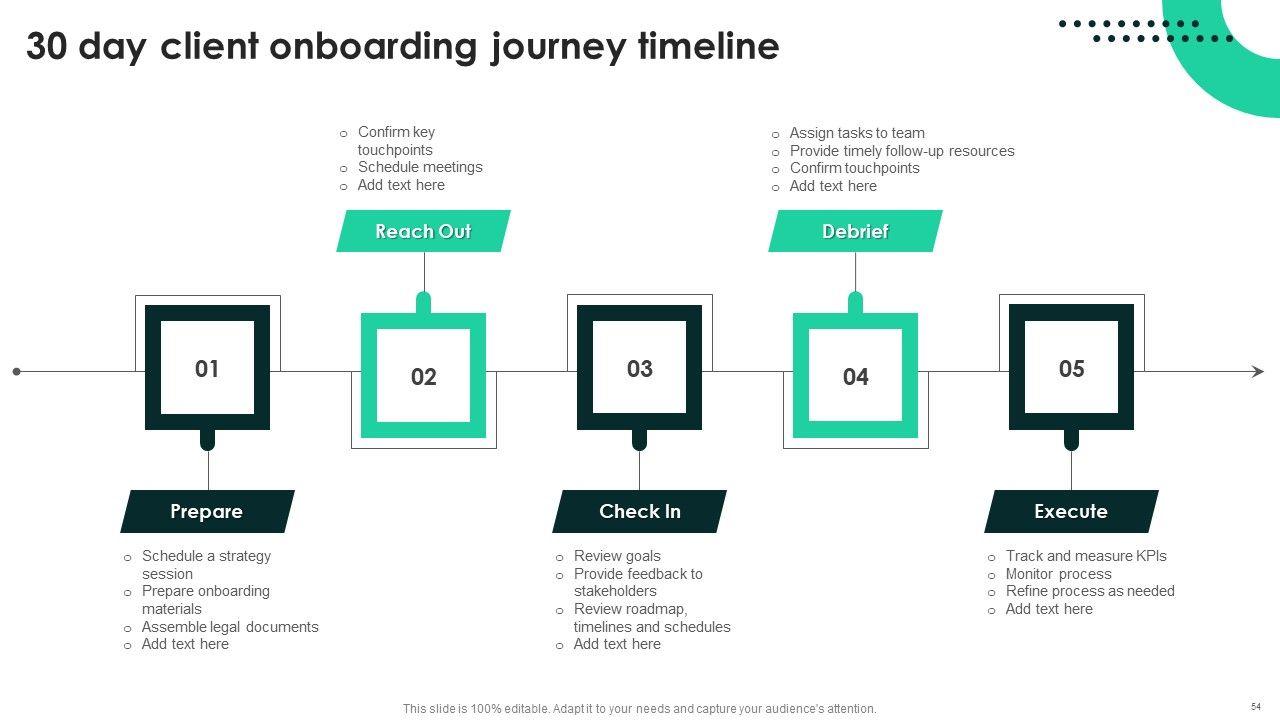 30 day client onboarding journey timeline

o Confirm key touchpoints
o Schedule meetings
o Add text here

Reach Out

o Assign tasks to team
o Provide timely follow-up resources
o Confirm touchpoints
o Add text here

Debrief

01

02

03

04

05

Prepare

o Schedule a strategy session
o Prepare onboarding materials
o Assemble legal documents
o Add text here

Check In

o Review goals
o Provide feedback to stakeholders
o Review roadmap, timelines and schedules
o Add text here

Execute

o Track and measure KPIs
o Monitor process
o Refine process as needed
o Add text here

This slide is 100% editable. Adapt it to your needs and capture your audience's attention.

54